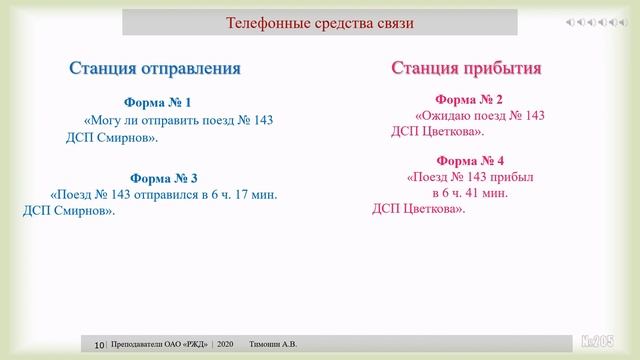 Телефонные средства связи

Станция отправления

Форма № 1
«Могу ли отправить поезд № 143 ДСП Смирнов».

Форма № 3
«Поезд № 143 отправился в 6 ч. 17 мин. ДСП Смирнов».

Станция прибытия

Форма № 2
«Ожидаю поезд № 143 ДСП Цветкова».

Форма № 4
«Поезд № 143 прибыл в 6 ч. 41 мин. ДСП Цветкова».

10 | Преподаватели ОАО «РЖД» | 2020 Тимонин А.В.

№205